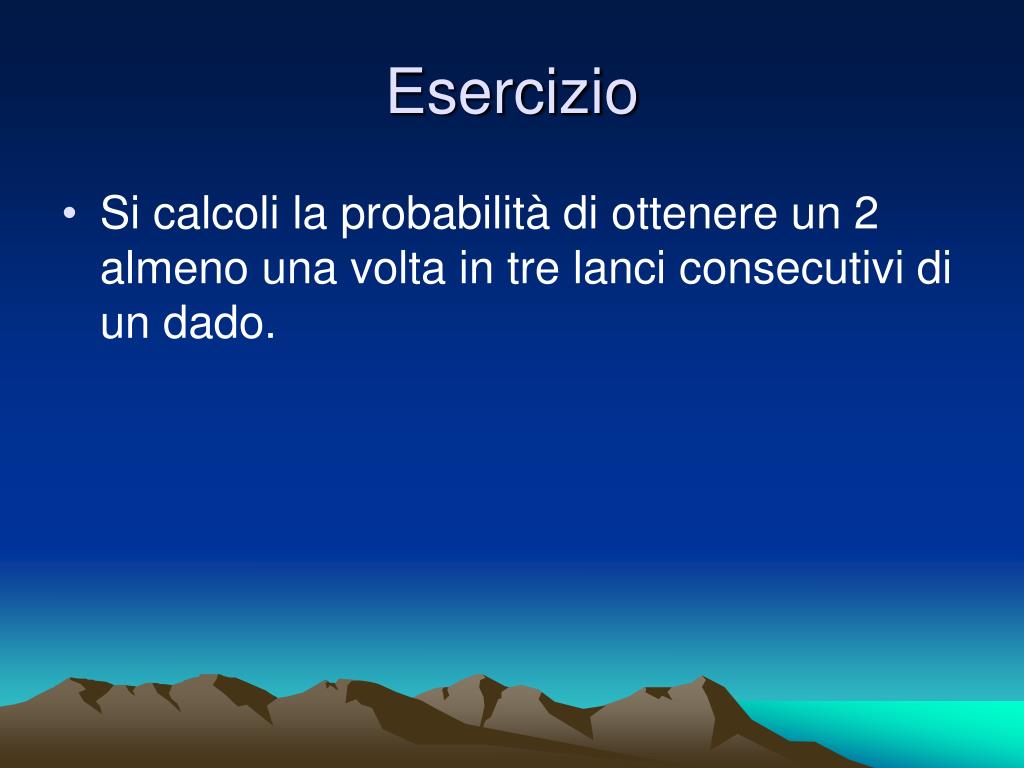 Esercizio

• Si calcoli la probabilità di ottenere un 2 almeno una volta in tre lanci consecutivi di un dado.